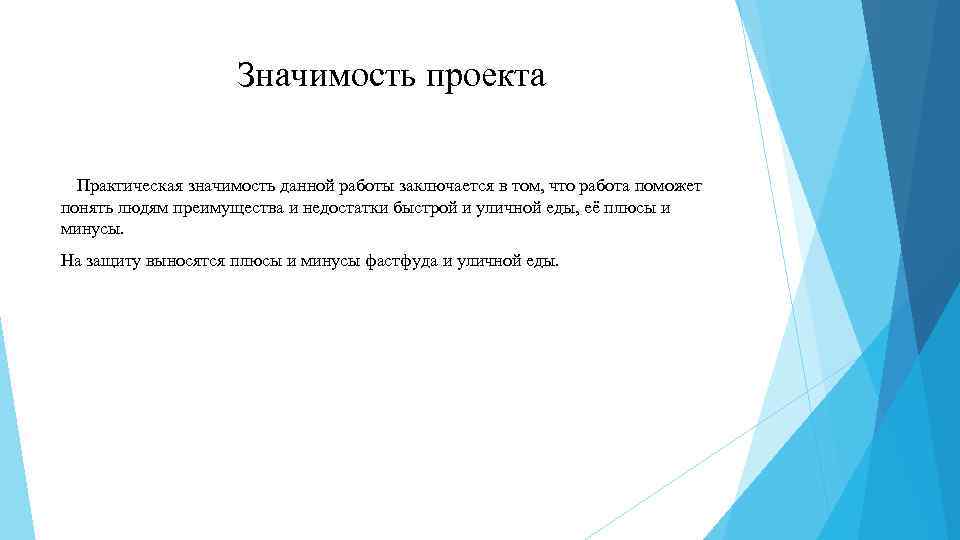 Значимость проекта

Практическая значимость данной работы заключается в том, что работа поможет понять людям преимущества и недостатки быстрой и уличной еды, её плюсы и минусы.

На защиту выносятся плюсы и минусы фастфуда и уличной еды.